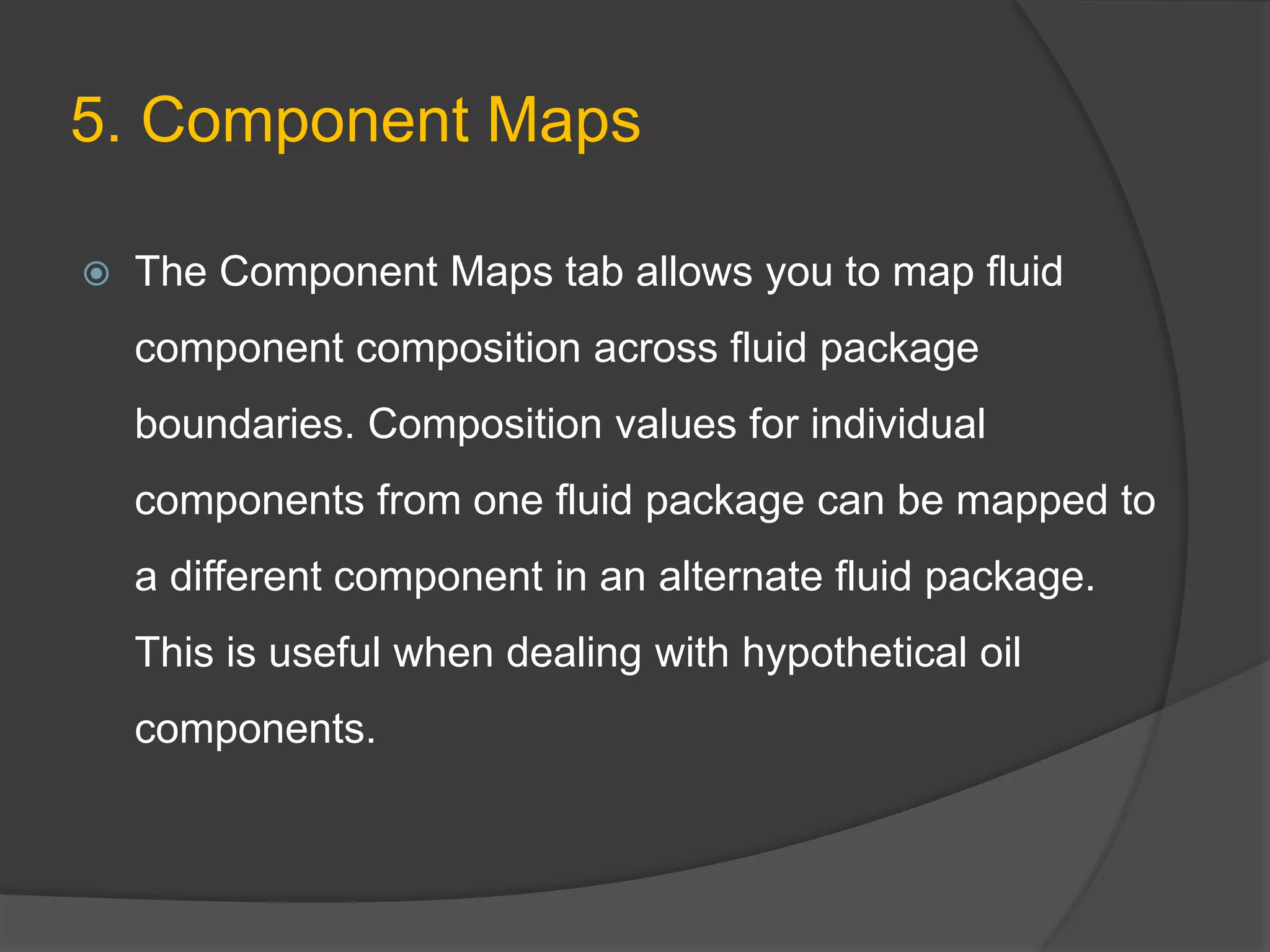 5. Component Maps

The Component Maps tab allows you to map fluid component composition across fluid package boundaries. Composition values for individual components from one fluid package can be mapped to a different component in an alternate fluid package. This is useful when dealing with hypothetical oil components.